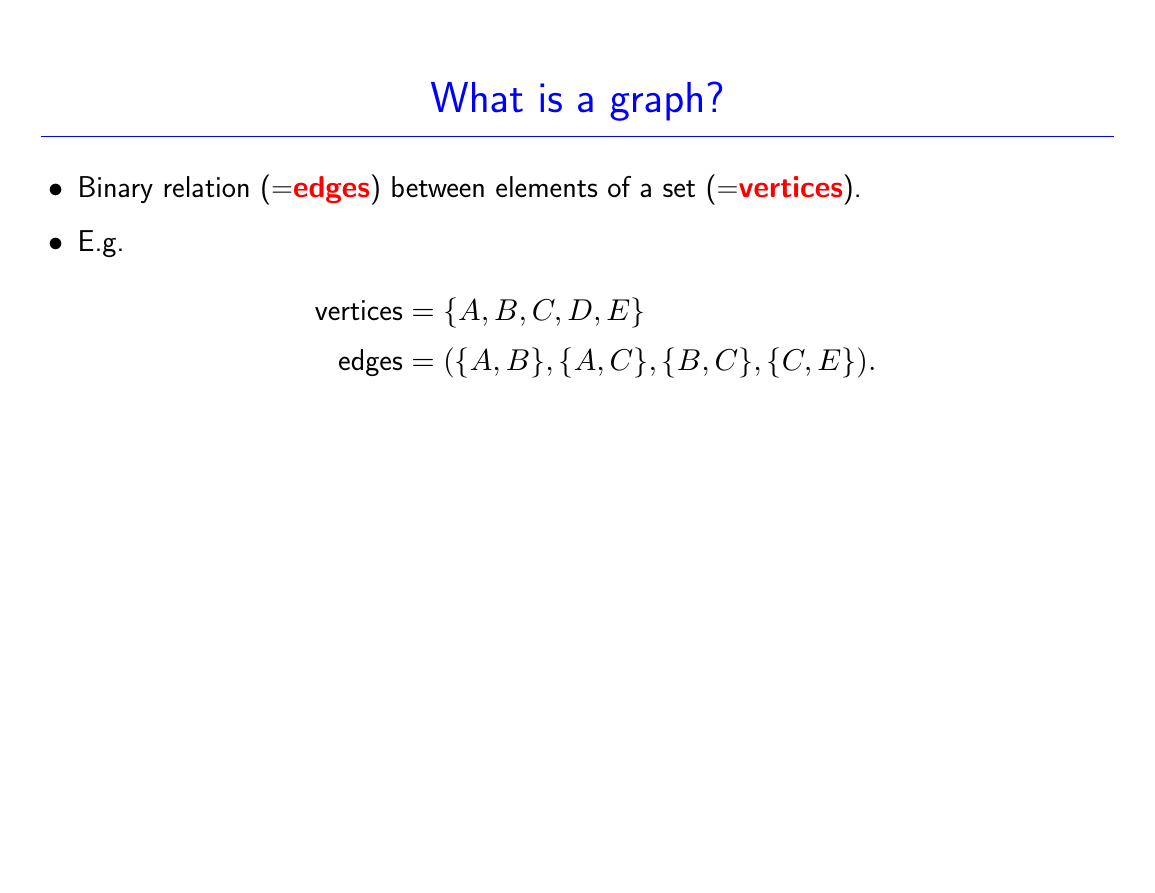 What is a graph?

• Binary relation (=edges) between elements of a set (=vertices).

• E.g.

$\text{vertices} = \{A, B, C, D, E\}$
$\text{edges} = (\{A, B\}, \{A, C\}, \{B, C\}, \{C, E\}).$